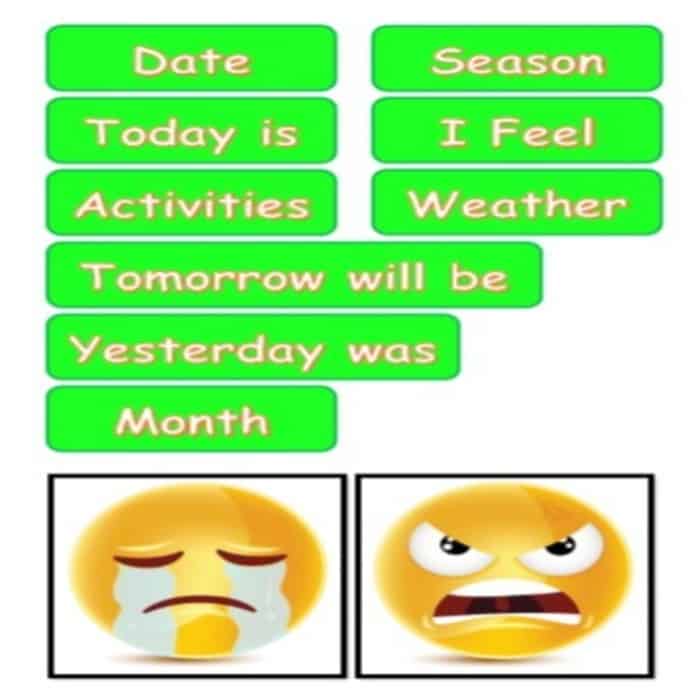 Date

Season

Today is

I Feel

Activities

Weather

Tomorrow will be

Yesterday was

Month